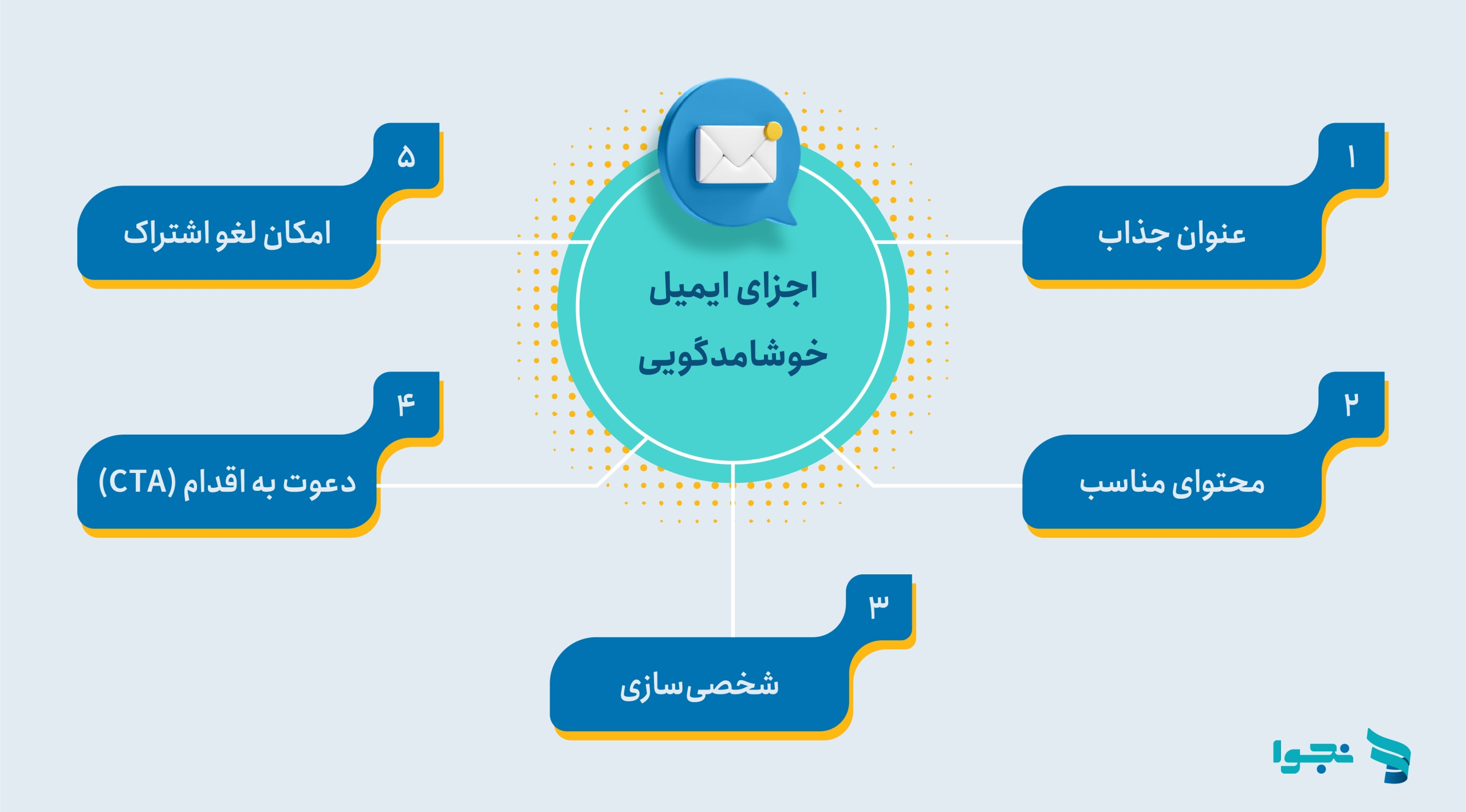 اجزای ایمیل خوشامدگویی

۱
عنوان جذاب

۲
محتوای مناسب

۳
شخصی‌سازی

۴
دعوت به اقدام (CTA)

۵
امکان لغو اشتراک

نجوا